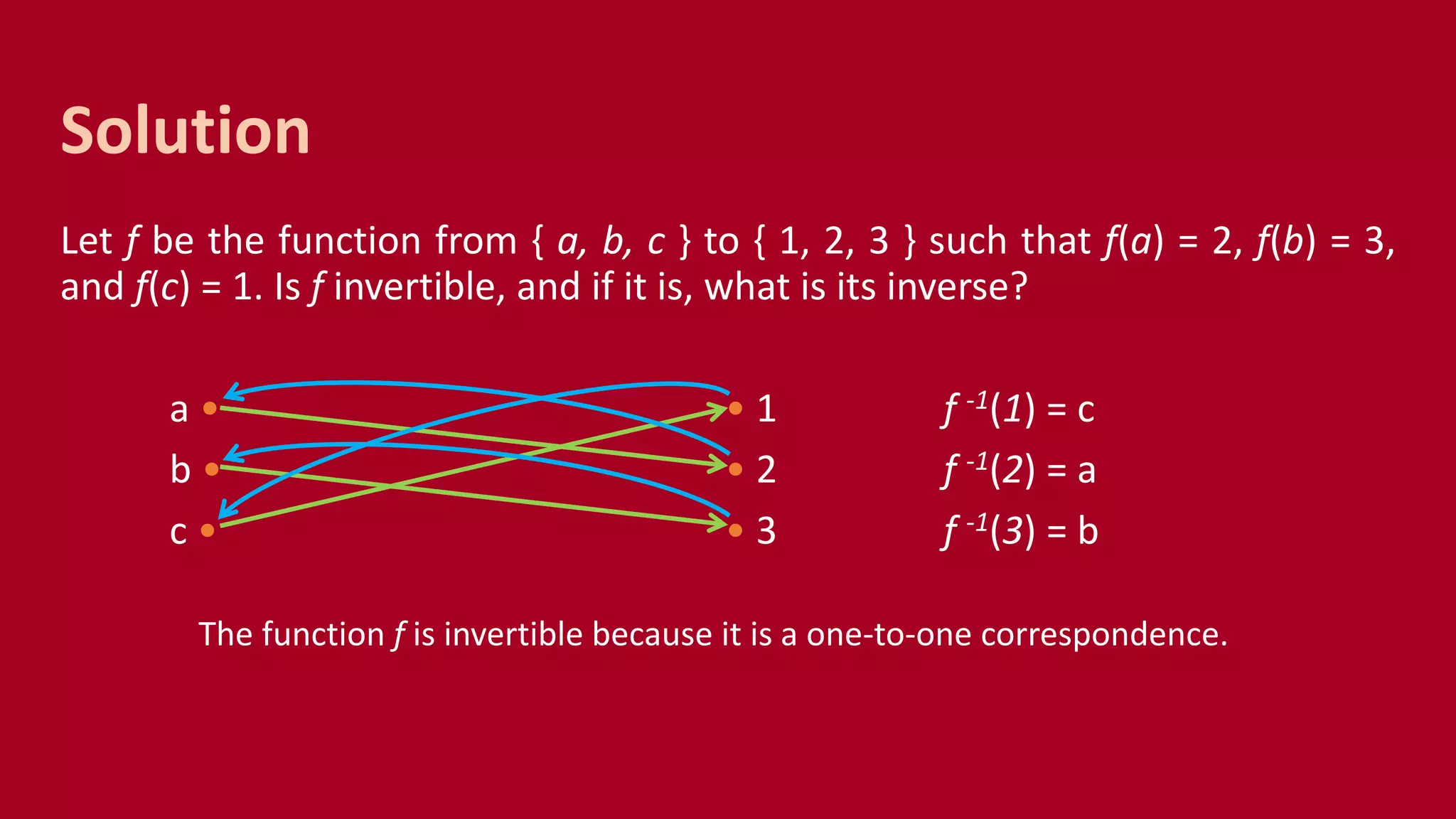 Solution

Let $f$ be the function from { $a, b, c$ } to { 1, 2, 3 } such that $f(a) = 2$, $f(b) = 3$, and $f(c) = 1$. Is $f$ invertible, and if it is, what is its inverse?

a
b
c
1
2
3

$f^{-1}(1) = c$
$f^{-1}(2) = a$
$f^{-1}(3) = b$

The function $f$ is invertible because it is a one-to-one correspondence.